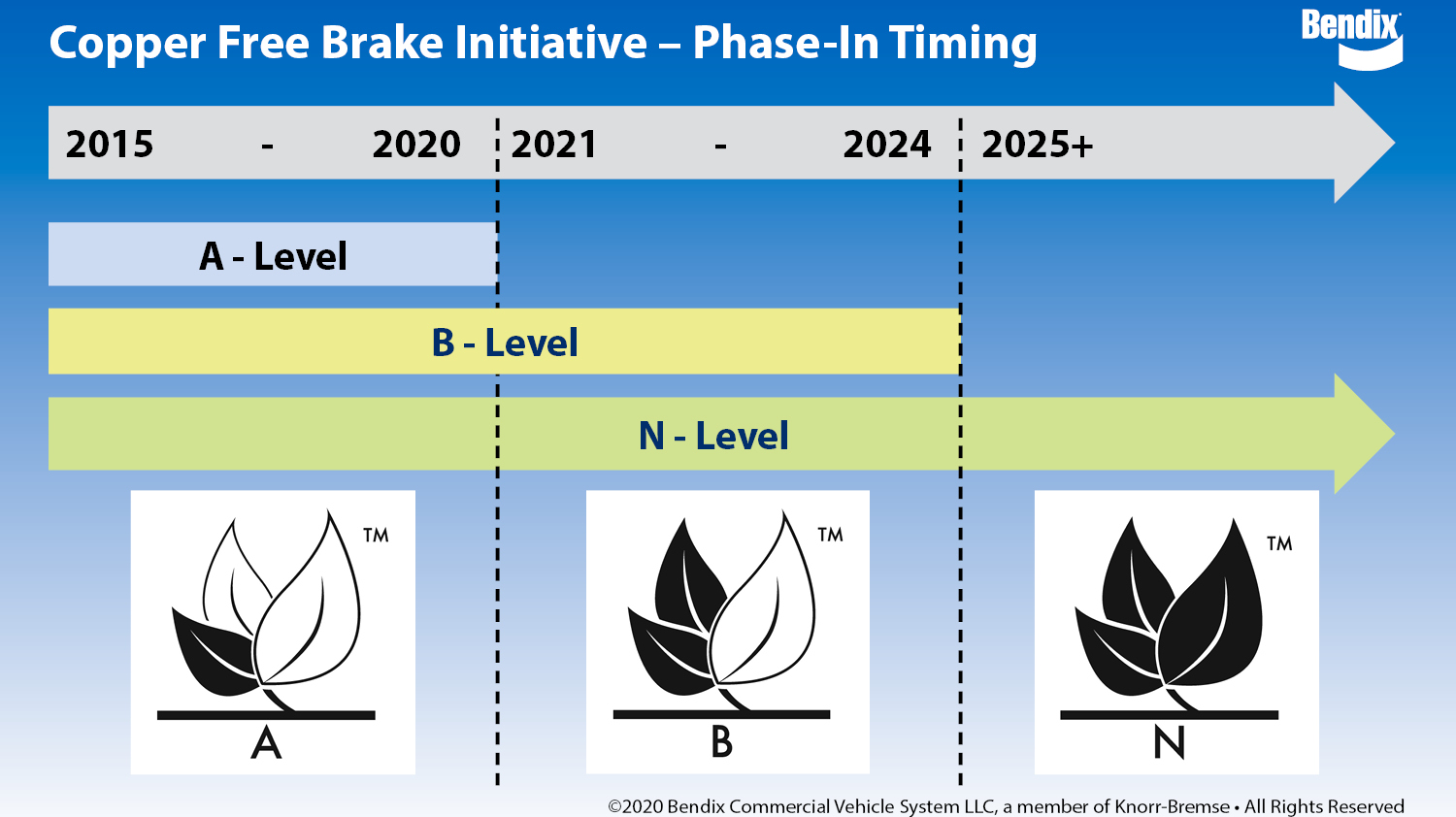 Copper Free Brake Initiative – Phase-In Timing

Bendix

2015 - 2020 2021 - 2024 2025+

A - Level

B - Level

N - Level

TM
A

TM
B

TM
N

©2020 Bendix Commercial Vehicle System LLC, a member of Knorr-Bremse • All Rights Reserved